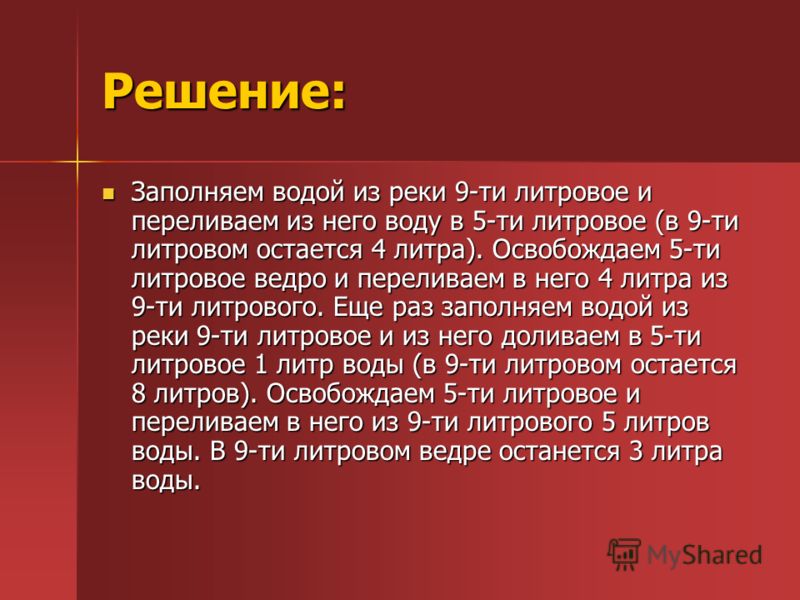 Решение:

Заполняем водой из реки 9-ти литровое и переливаем из него воду в 5-ти литровое (в 9-ти литровом остается 4 литра). Освобождаем 5-ти литровое ведро и переливаем в него 4 литра из 9-ти литрового. Еще раз заполняем водой из реки 9-ти литровое и из него доливаем в 5-ти литровое 1 литр воды (в 9-ти литровом остается 8 литров). Освобождаем 5-ти литровое и переливаем в него из 9-ти литрового 5 литров воды. В 9-ти литровом ведре останется 3 литра воды.

MyShared